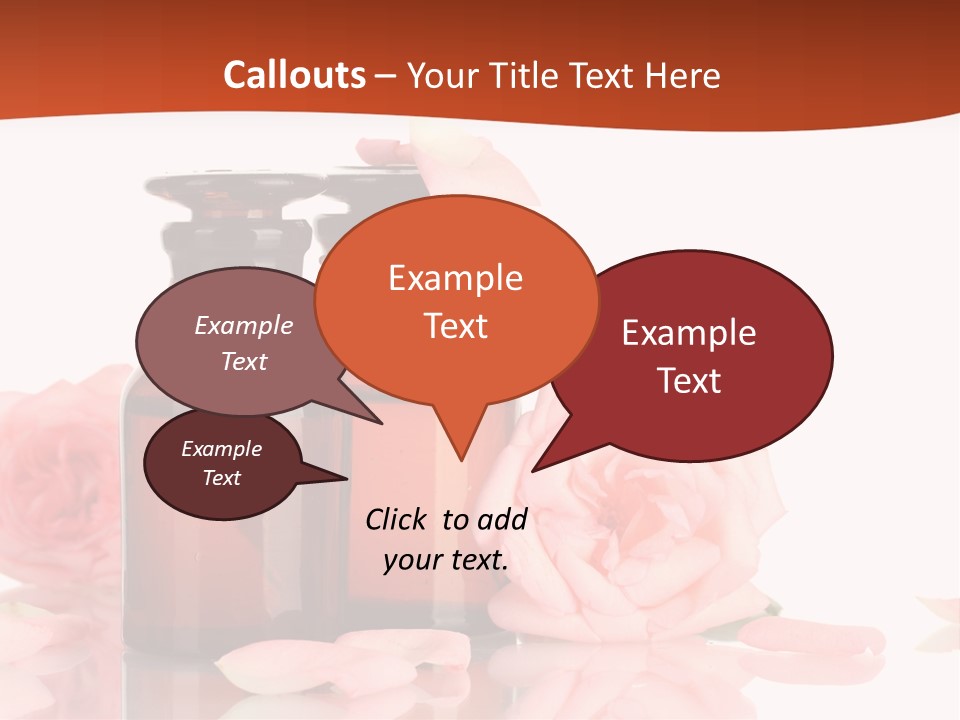 Callouts – Your Title Text Here

Example Text

Example Text

Example Text

Example Text

Click to add your text.